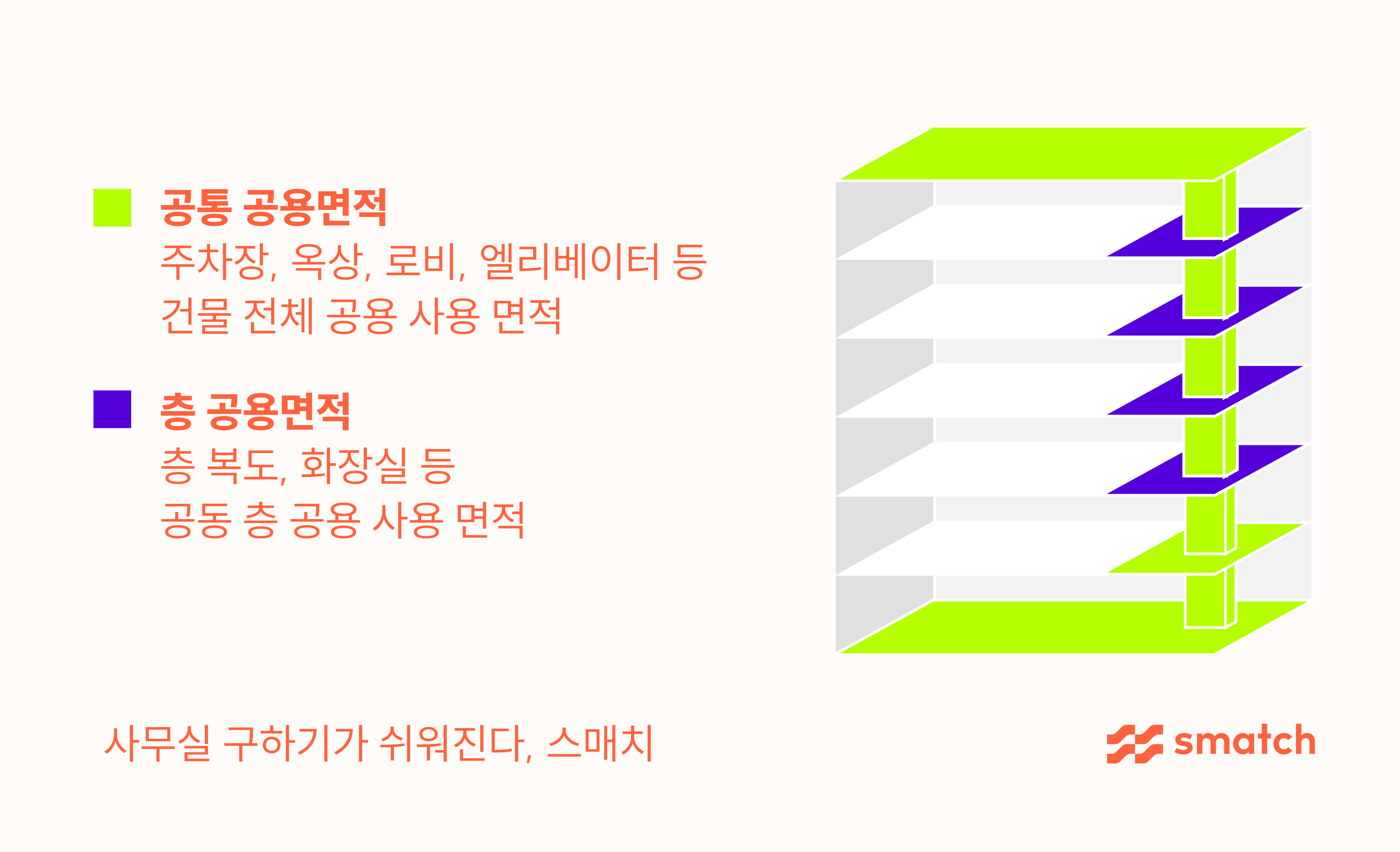 공통 공용면적
주차장, 옥상, 로비, 엘리베이터 등
건물 전체 공용 사용 면적

층 공용면적
층 복도, 화장실 등
공동 층 공용 사용 면적

사무실 구하기가 쉬워진다, 스매치

smatch